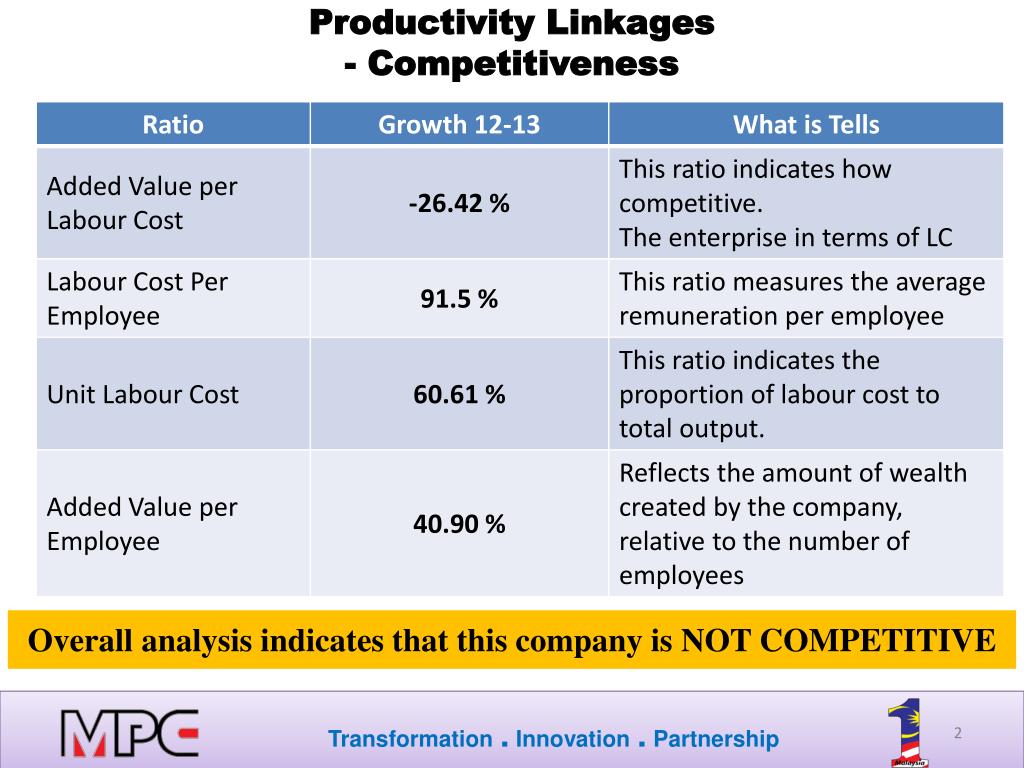 Productivity Linkages
- Competitiveness

| Ratio | Growth 12-13 | What is Tells |
|---|---|---|
| Added Value per Labour Cost | -26.42 % | This ratio indicates how competitive. The enterprise in terms of LC |
| Labour Cost Per Employee | 91.5 % | This ratio measures the average remuneration per employee |
| Unit Labour Cost | 60.61 % | This ratio indicates the proportion of labour cost to total output. |
| Added Value per Employee | 40.90 % | Reflects the amount of wealth created by the company, relative to the number of employees |

Overall analysis indicates that this company is NOT COMPETITIVE

MPC

Transformation . Innovation . Partnership

1 Malaysia

2